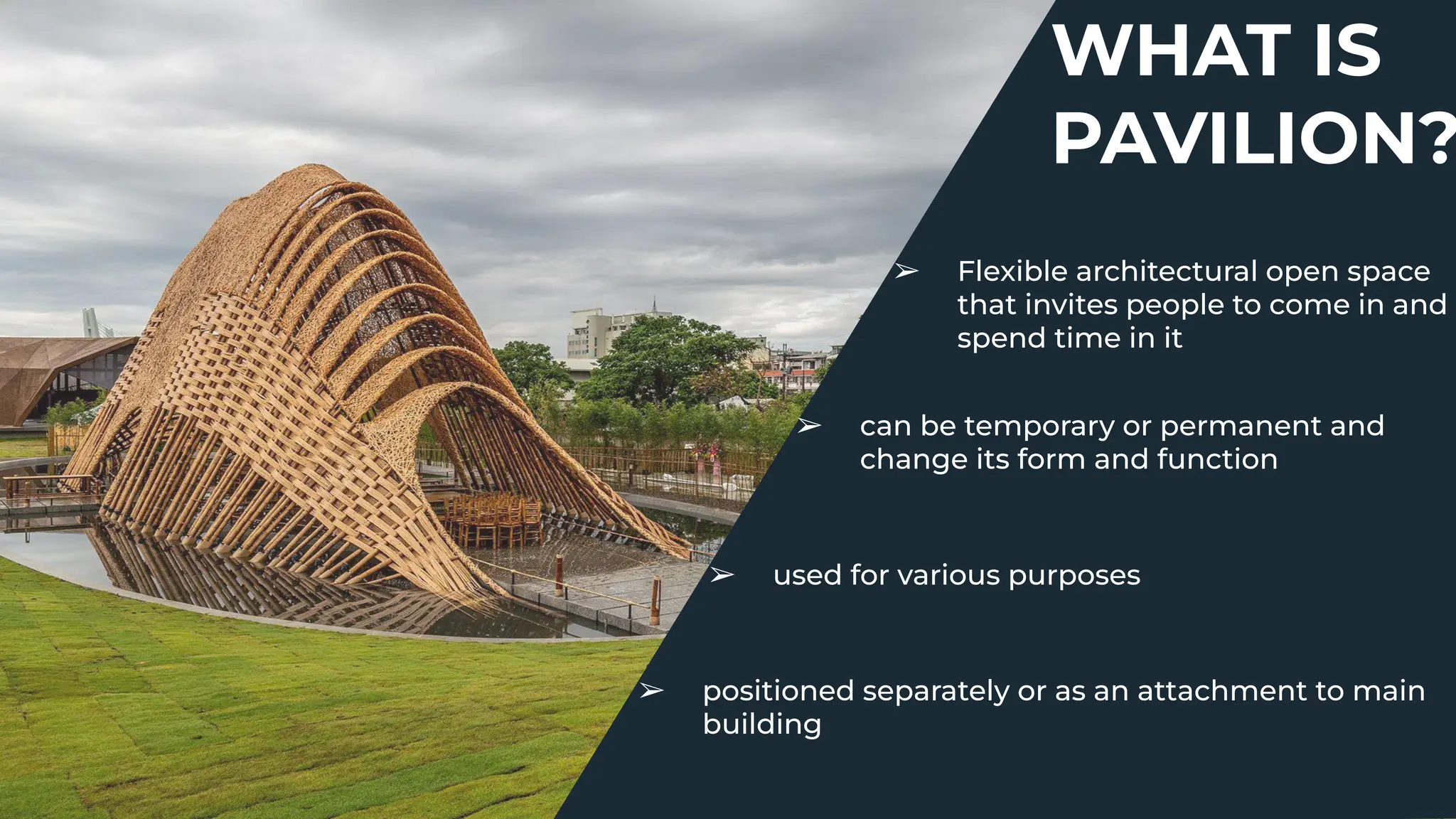 WHAT IS PAVILION?

➢ Flexible architectural open space that invites people to come in and spend time in it

➢ can be temporary or permanent and change its form and function

➢ used for various purposes

➢ positioned separately or as an attachment to main building